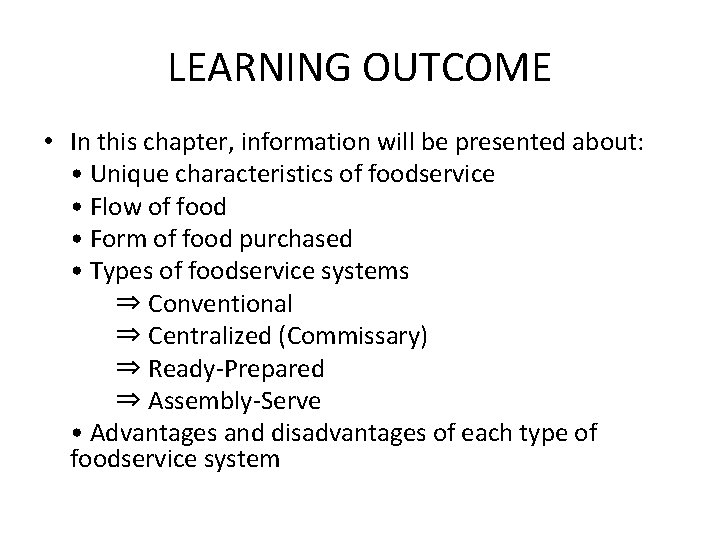 LEARNING OUTCOME

• In this chapter, information will be presented about:
• Unique characteristics of foodservice
• Flow of food
• Form of food purchased
• Types of foodservice systems
⇒ Conventional
⇒ Centralized (Commissary)
⇒ Ready-Prepared
⇒ Assembly-Serve
• Advantages and disadvantages of each type of foodservice system